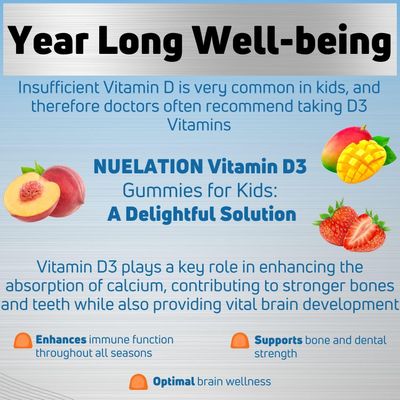 Year Long Well-being

Insufficient Vitamin D is very common in kids, and therefore doctors often recommend taking D3 Vitamins

NUELATION Vitamin D3
Gummies for Kids:
A Delightful Solution

Vitamin D3 plays a key role in enhancing the absorption of calcium, contributing to stronger bones and teeth while also providing vital brain development

Enhances immune function throughout all seasons

Supports bone and dental strength

Optimal brain wellness